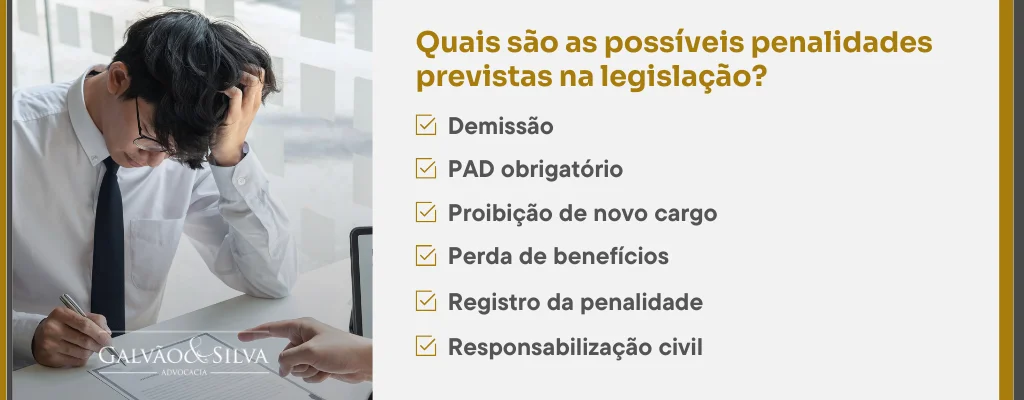 Quais são as possíveis penalidades previstas na legislação?

Demissão

PAD obrigatório

Proibição de novo cargo

Perda de benefícios

Registro da penalidade

Responsabilização civil

GALVÃO & SILVA
ADVOCACIA